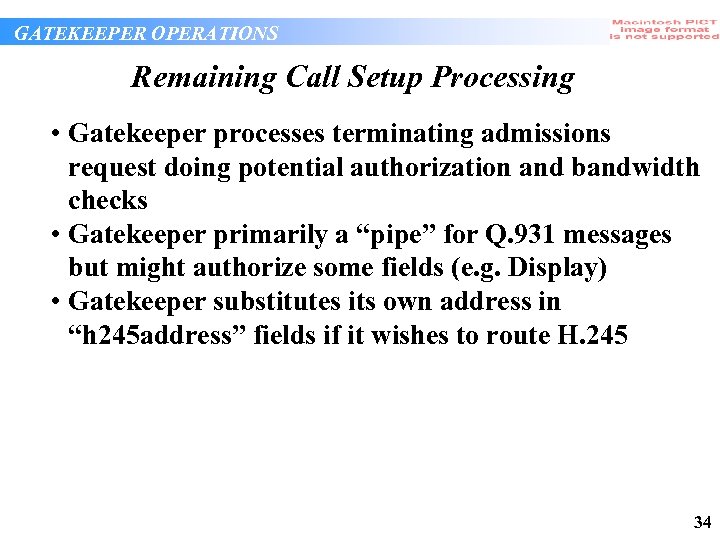 GATEKEEPER OPERATIONS

Macintosh PICT image format is not supported

Remaining Call Setup Processing

• Gatekeeper processes terminating admissions request doing potential authorization and bandwidth checks
• Gatekeeper primarily a “pipe” for Q.931 messages but might authorize some fields (e.g. Display)
• Gatekeeper substitutes its own address in “h245address” fields if it wishes to route H.245

34